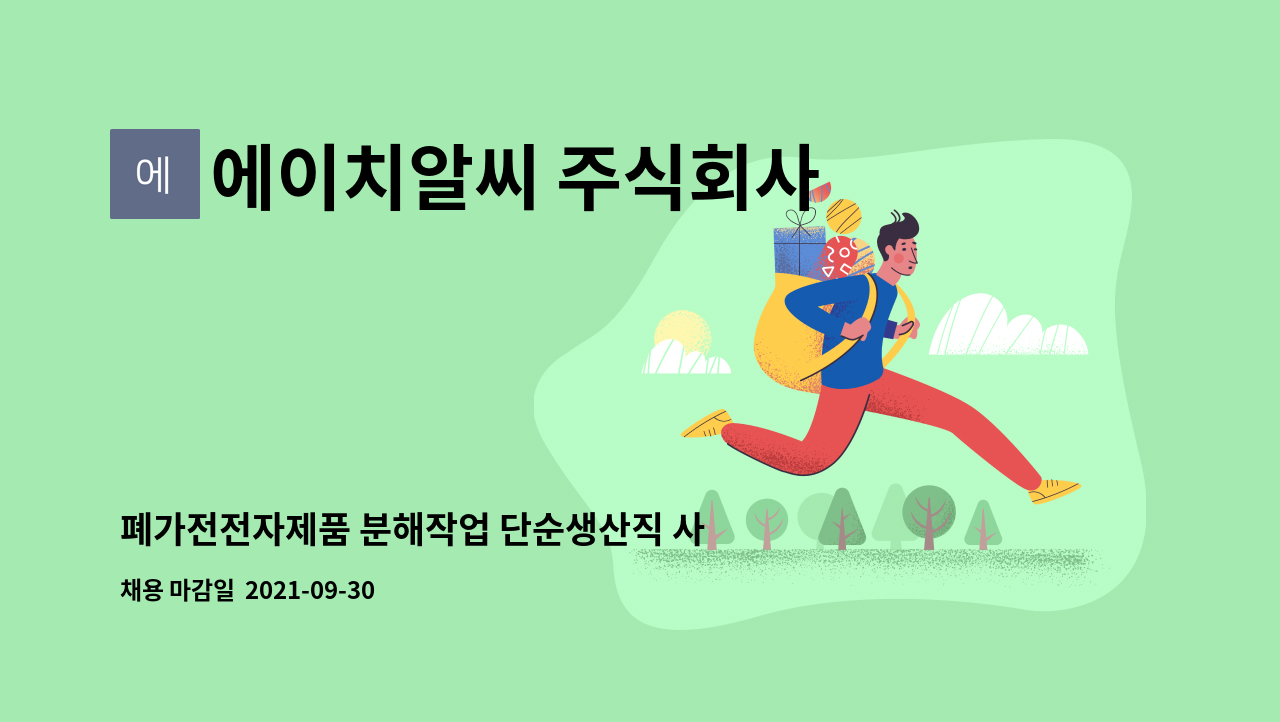 에

에이치알씨 주식회사

폐가전전자제품 분해작업 단순생산직 사

채용 마감일 2021-09-30